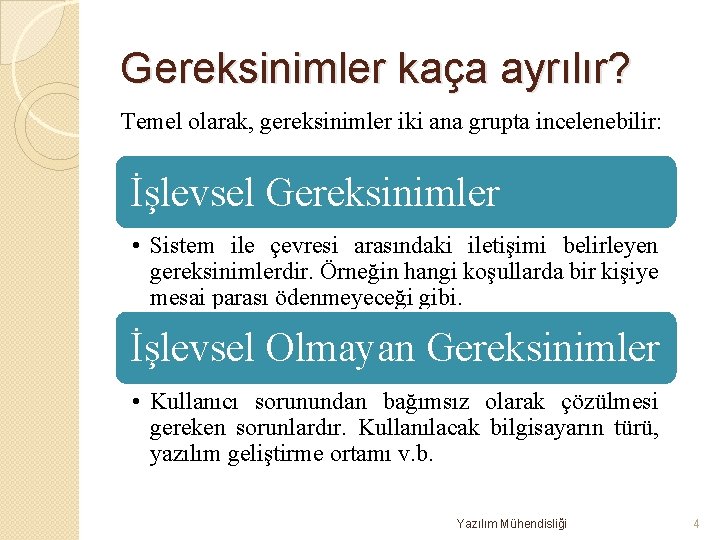 Gereksinimler kaça ayrılır?

Temel olarak, gereksinimler iki ana grupta incelenebilir:

İşlevsel Gereksinimler

• Sistem ile çevresi arasındaki iletişimi belirleyen gereksinimlerdir. Örneğin hangi koşullarda bir kişiye mesai parası ödenmeyeceği gibi.

İşlevsel Olmayan Gereksinimler

• Kullanıcı sorunundan bağımsız olarak çözülmesi gereken sorunlardır. Kullanılacak bilgisayarın türü, yazılım geliştirme ortamı v.b.

Yazılım Mühendisliği

4